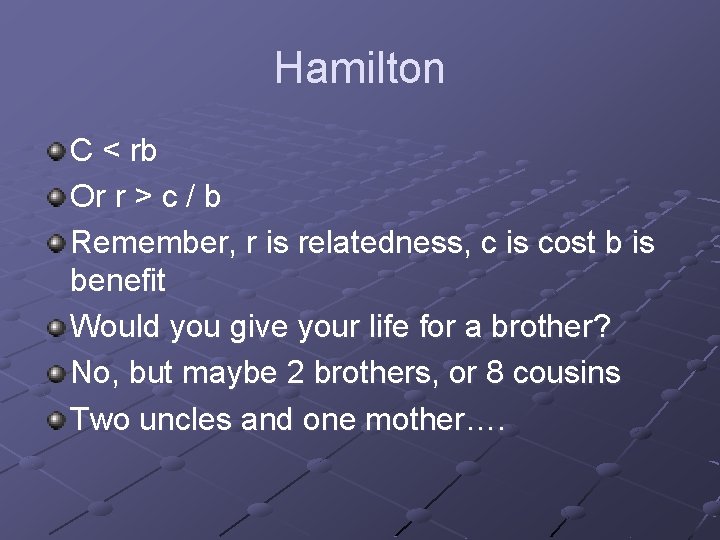 Hamilton

- $C < rb$
- Or $r > c / b$
- Remember, r is relatedness, c is cost b is benefit
- Would you give your life for a brother?
- No, but maybe 2 brothers, or 8 cousins
- Two uncles and one mother….